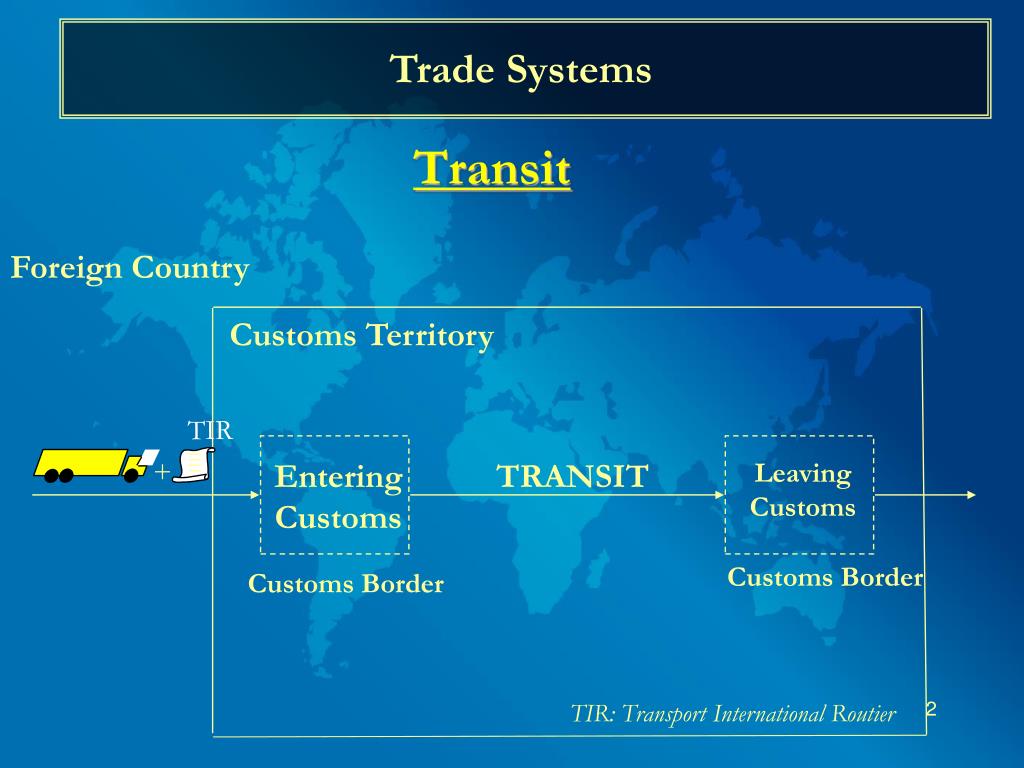 Trade Systems

Transit

Foreign Country

Customs Territory

TIR

+

Entering Customs

TRANSIT

Leaving Customs

Customs Border

Customs Border

TIR: Transport International Routier

2